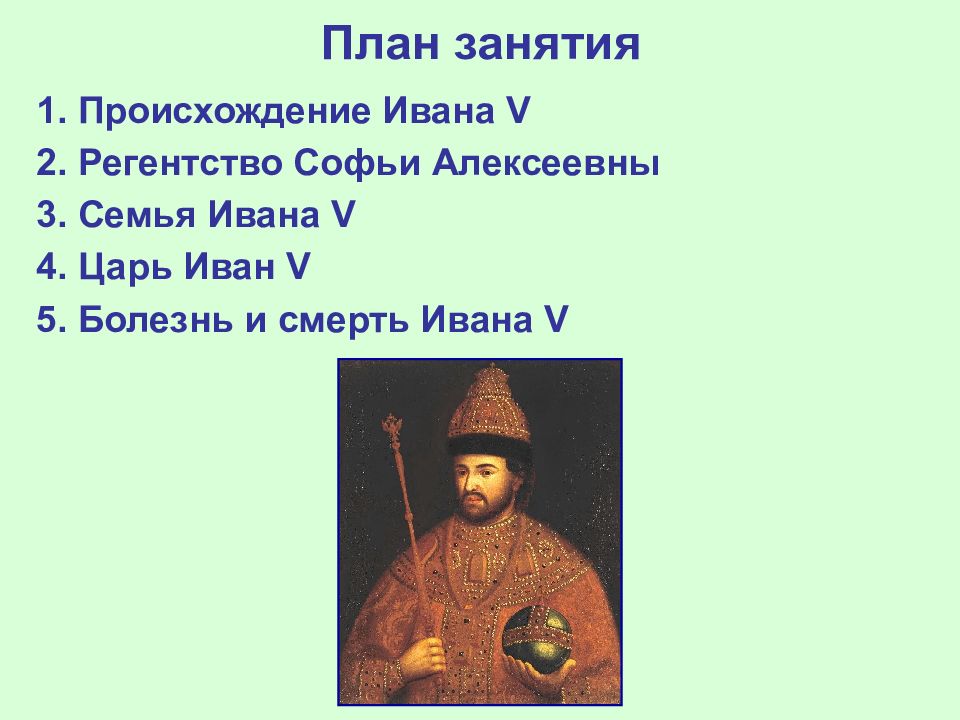 План занятия

1. Происхождение Ивана V
2. Регентство Софьи Алексеевны
3. Семья Ивана V
4. Царь Иван V
5. Болезнь и смерть Ивана V